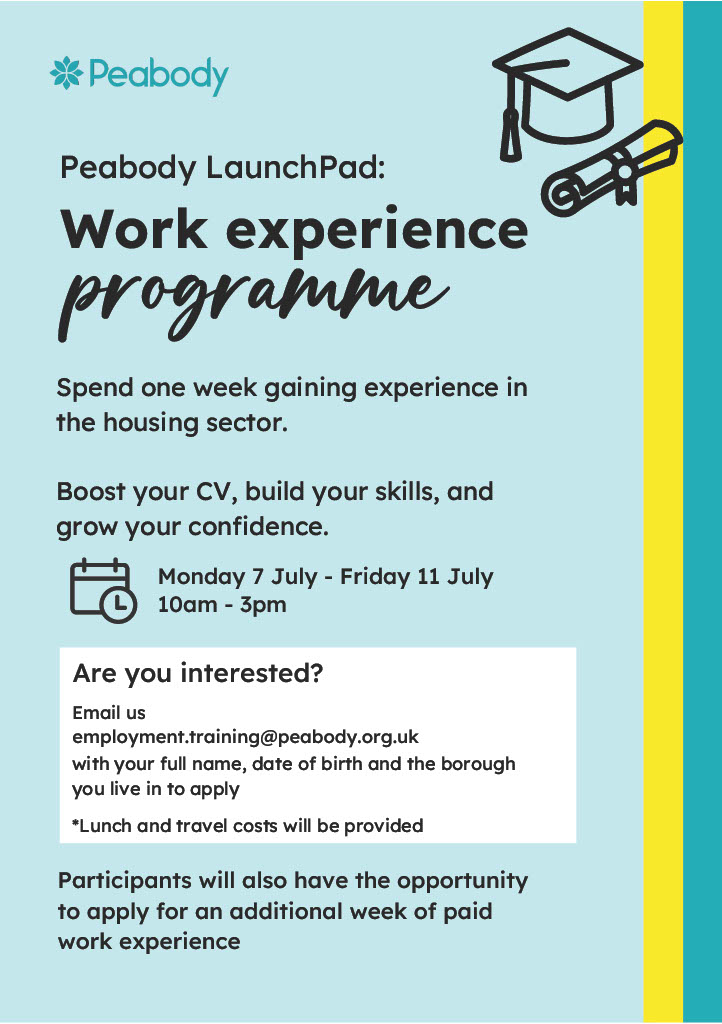 Peabody

Peabody LaunchPad:

Work experience programme

Spend one week gaining experience in the housing sector.

Boost your CV, build your skills, and grow your confidence.

Monday 7 July - Friday 11 July
10am - 3pm

Are you interested?

Email us
employment.training@peabody.org.uk
with your full name, date of birth and the borough you live in to apply

*Lunch and travel costs will be provided

Participants will also have the opportunity to apply for an additional week of paid work experience